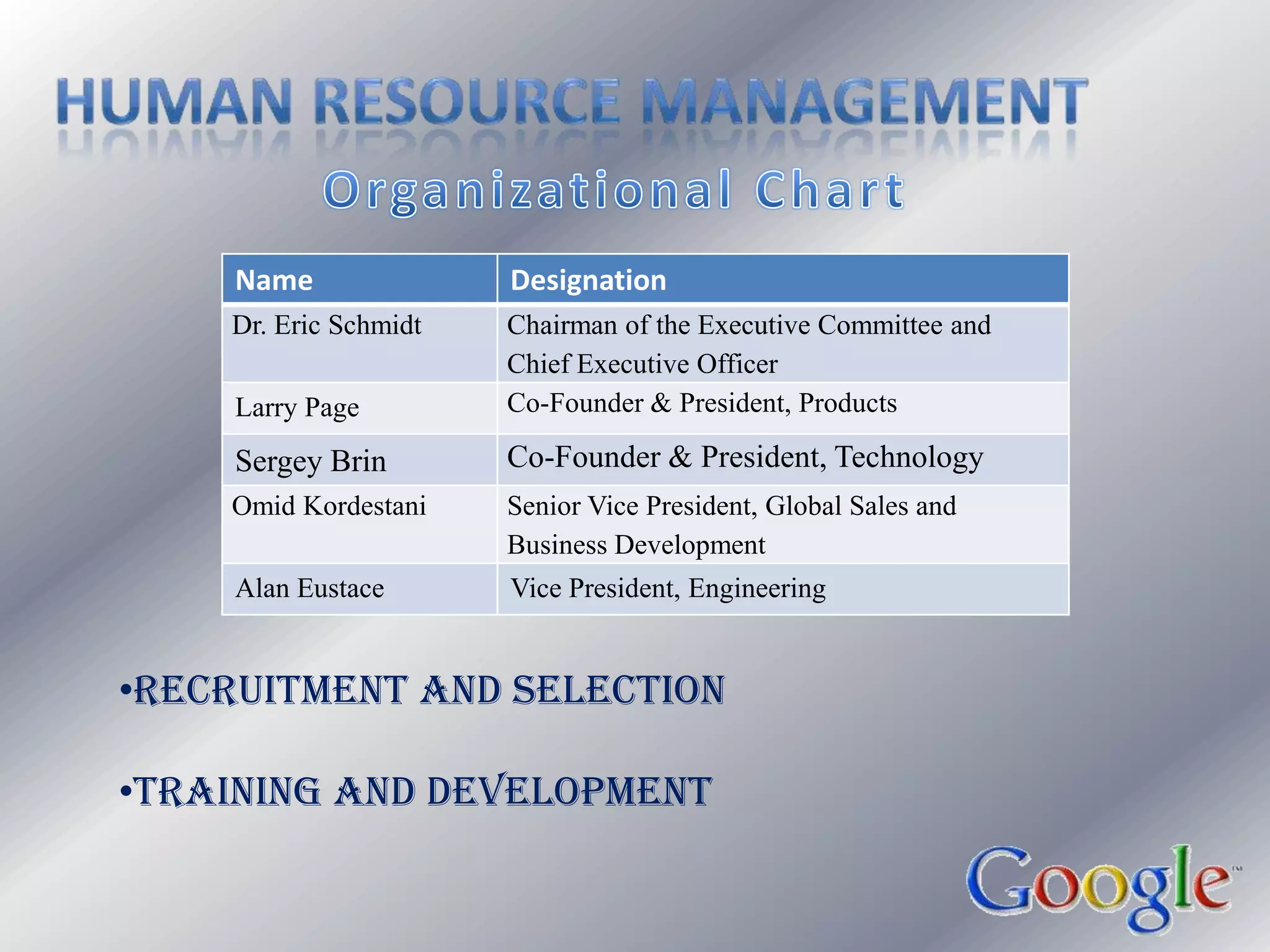 HUMAN RESOURCE MANAGEMENT

Organizational Chart

| Name | Designation |
|---|---|
| Dr. Eric Schmidt | Chairman of the Executive Committee and Chief Executive Officer |
| Larry Page | Co-Founder & President, Products |
| Sergey Brin | Co-Founder & President, Technology |
| Omid Kordestani | Senior Vice President, Global Sales and Business Development |
| Alan Eustace | Vice President, Engineering |

•RECRUITMENT AND SELECTION

•TRAINING AND DEVELOPMENT

Google™